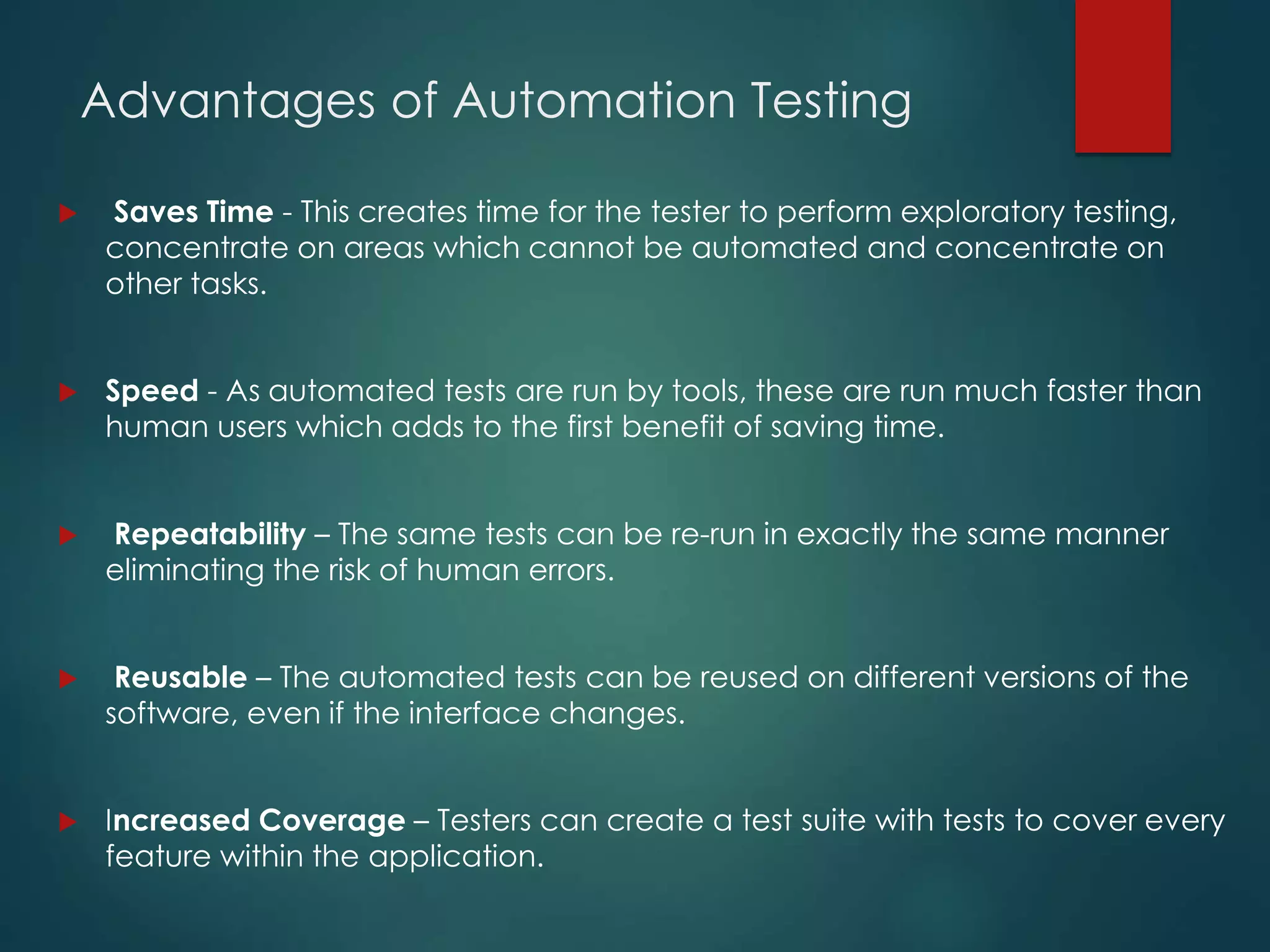 Advantages of Automation Testing

Saves Time - This creates time for the tester to perform exploratory testing, concentrate on areas which cannot be automated and concentrate on other tasks.

Speed - As automated tests are run by tools, these are run much faster than human users which adds to the first benefit of saving time.

Repeatability – The same tests can be re-run in exactly the same manner eliminating the risk of human errors.

Reusable – The automated tests can be reused on different versions of the software, even if the interface changes.

Increased Coverage – Testers can create a test suite with tests to cover every feature within the application.